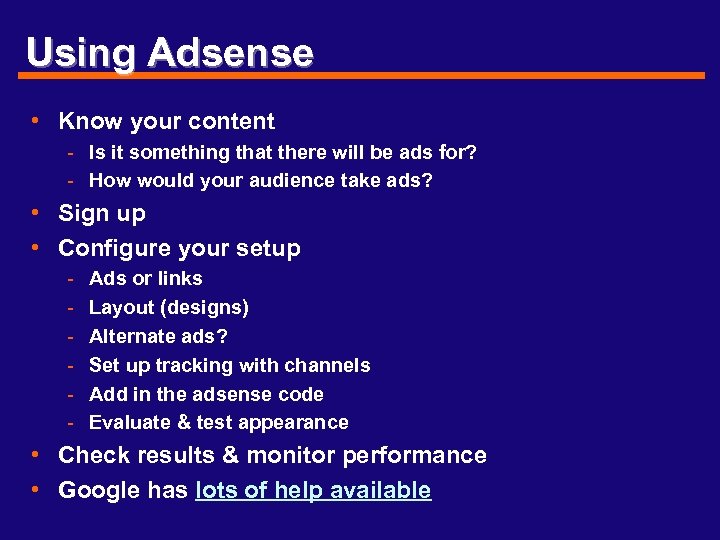 Using Adsense

• Know your content
  - Is it something that there will be ads for?
  - How would your audience take ads?
• Sign up
• Configure your setup
  - Ads or links
  - Layout (designs)
  - Alternate ads?
  - Set up tracking with channels
  - Add in the adsense code
  - Evaluate & test appearance
• Check results & monitor performance
• Google has lots of help available